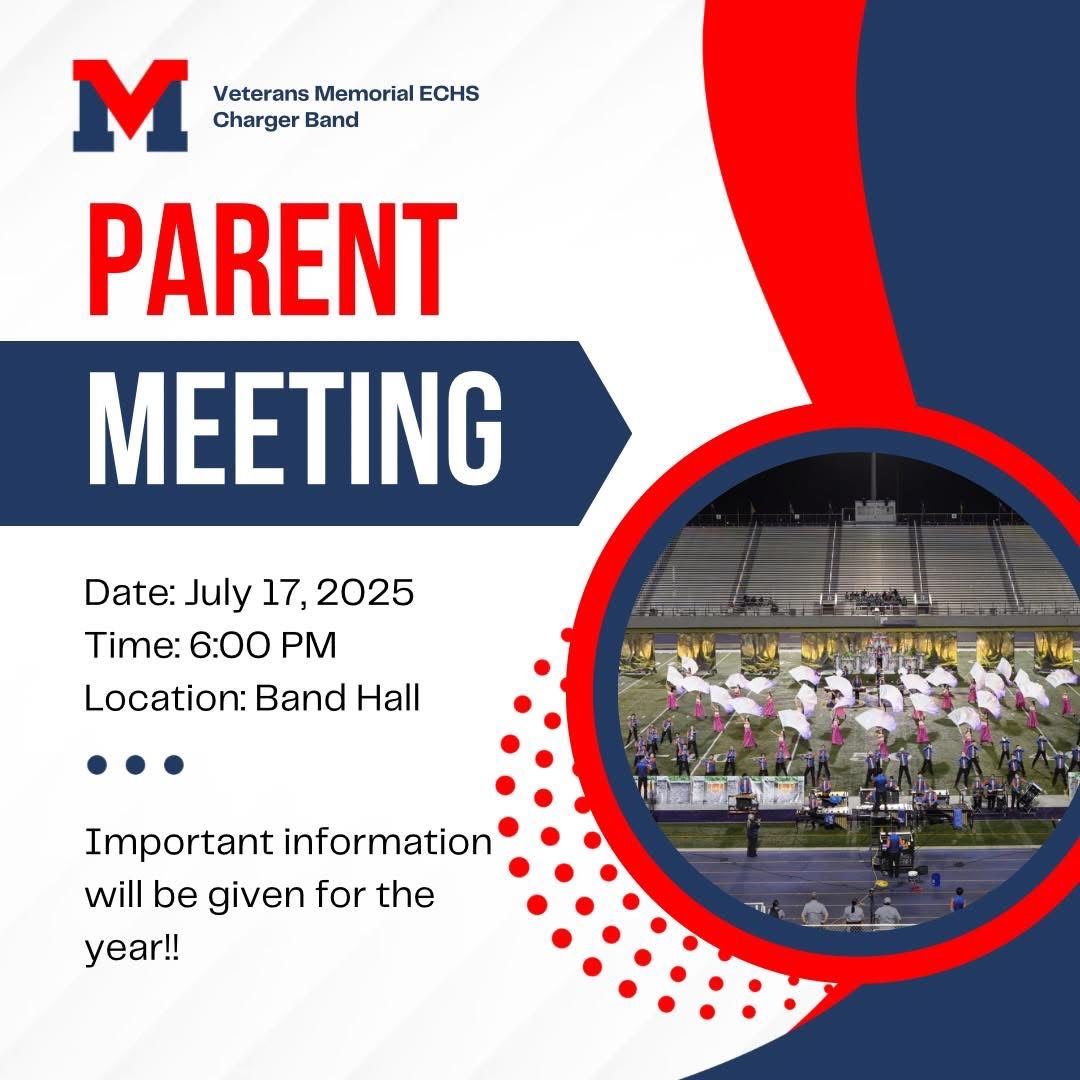 M

Veterans Memorial ECHS
Charger Band

PARENT
MEETING

Date: July 17, 2025
Time: 6:00 PM
Location: Band Hall

Important information will be given for the year!!